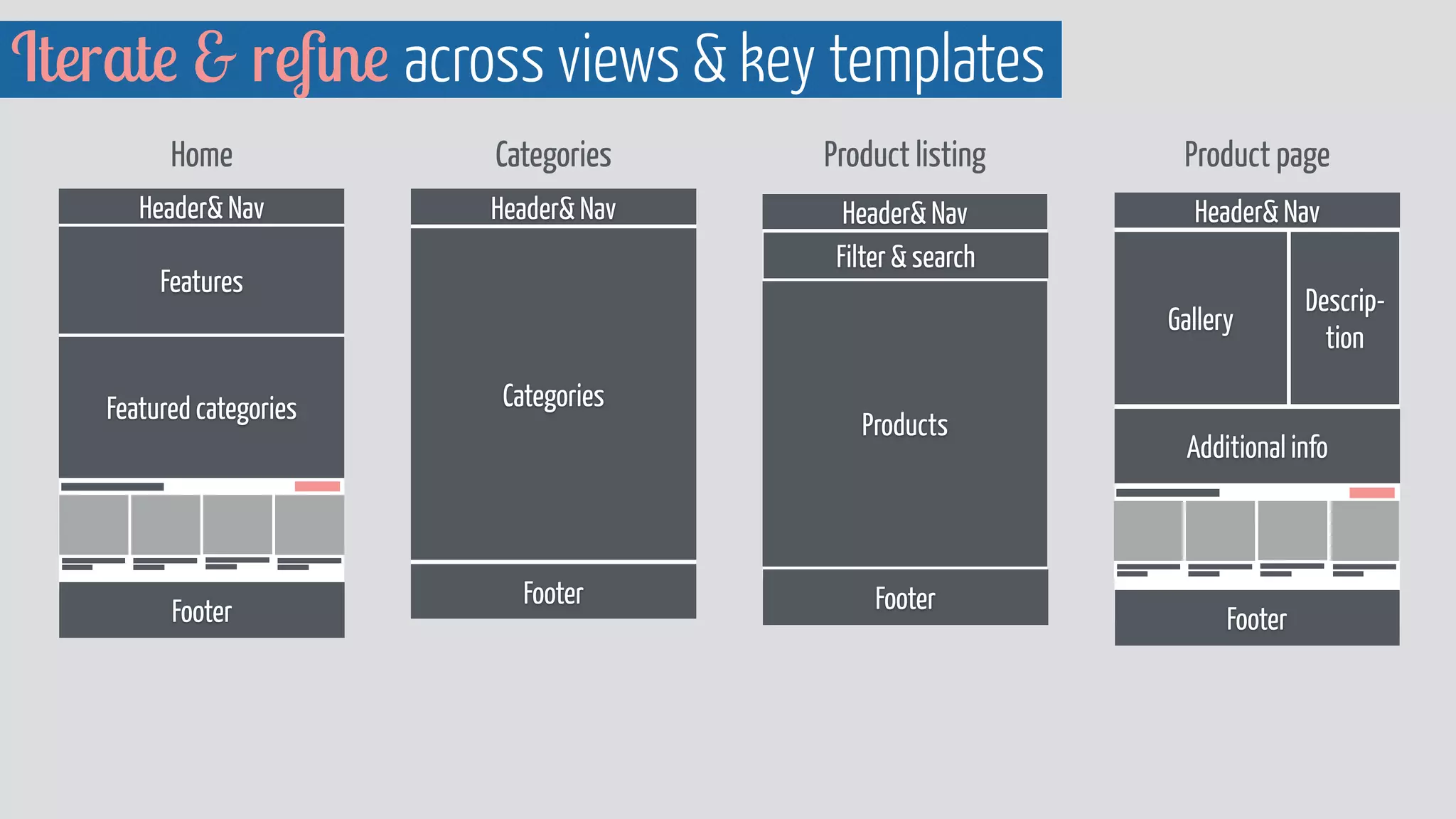 Iterate & refine across views & key templates

Home

Header& Nav

Features

Featured categories

Footer

Categories

Header& Nav

Categories

Footer

Product listing

Header& Nav

Filter & search

Products

Footer

Product page

Header& Nav

Gallery

Description

Additional info

Footer